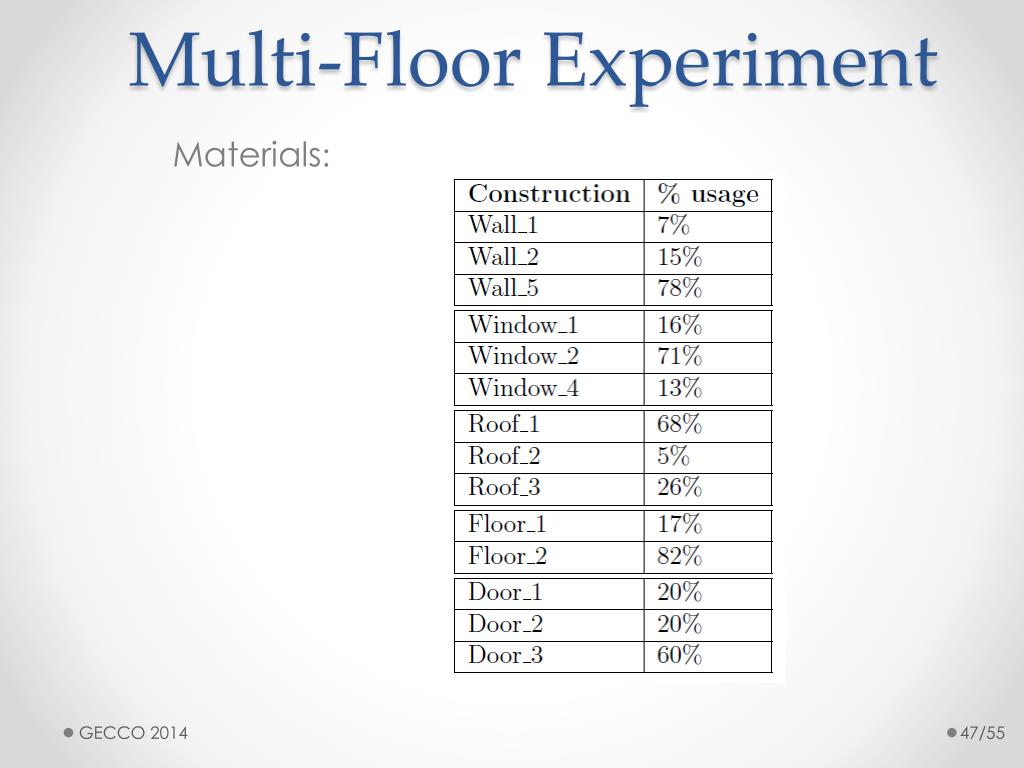 Multi-Floor Experiment

Materials:

| Construction | % usage |
|---|---|
| Wall_1 | 7% |
| Wall_2 | 15% |
| Wall_5 | 78% |
| Window_1 | 16% |
| Window_2 | 71% |
| Window_4 | 13% |
| Roof_1 | 68% |
| Roof_2 | 5% |
| Roof_3 | 26% |
| Floor_1 | 17% |
| Floor_2 | 82% |
| Door_1 | 20% |
| Door_2 | 20% |
| Door_3 | 60% |

GECCO 2014

47/55